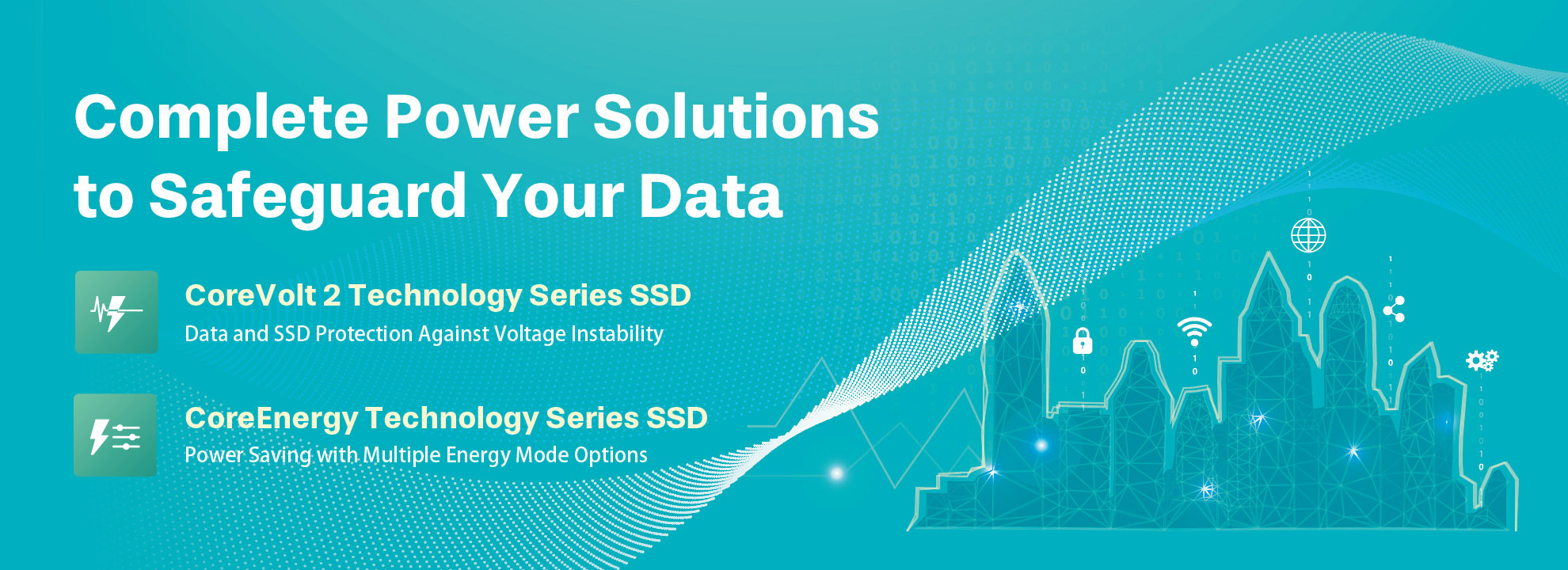 Complete Power Solutions to Safeguard Your Data

CoreVolt 2 Technology Series SSD
Data and SSD Protection Against Voltage Instability

CoreEnergy Technology Series SSD
Power Saving with Multiple Energy Mode Options